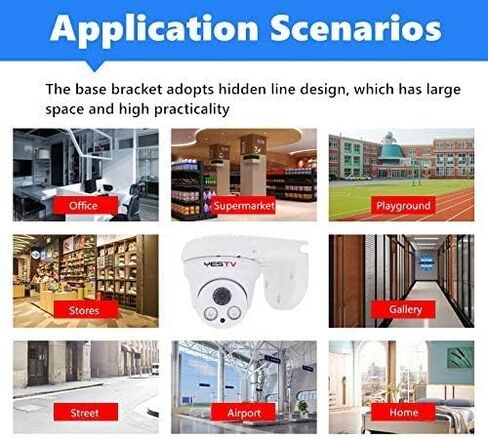 Application Scenarios

The base bracket adopts hidden line design, which has large space and high practicality

Office

Supermarket

Playground

Stores

YESTV

Gallery

Street

Airport

Home